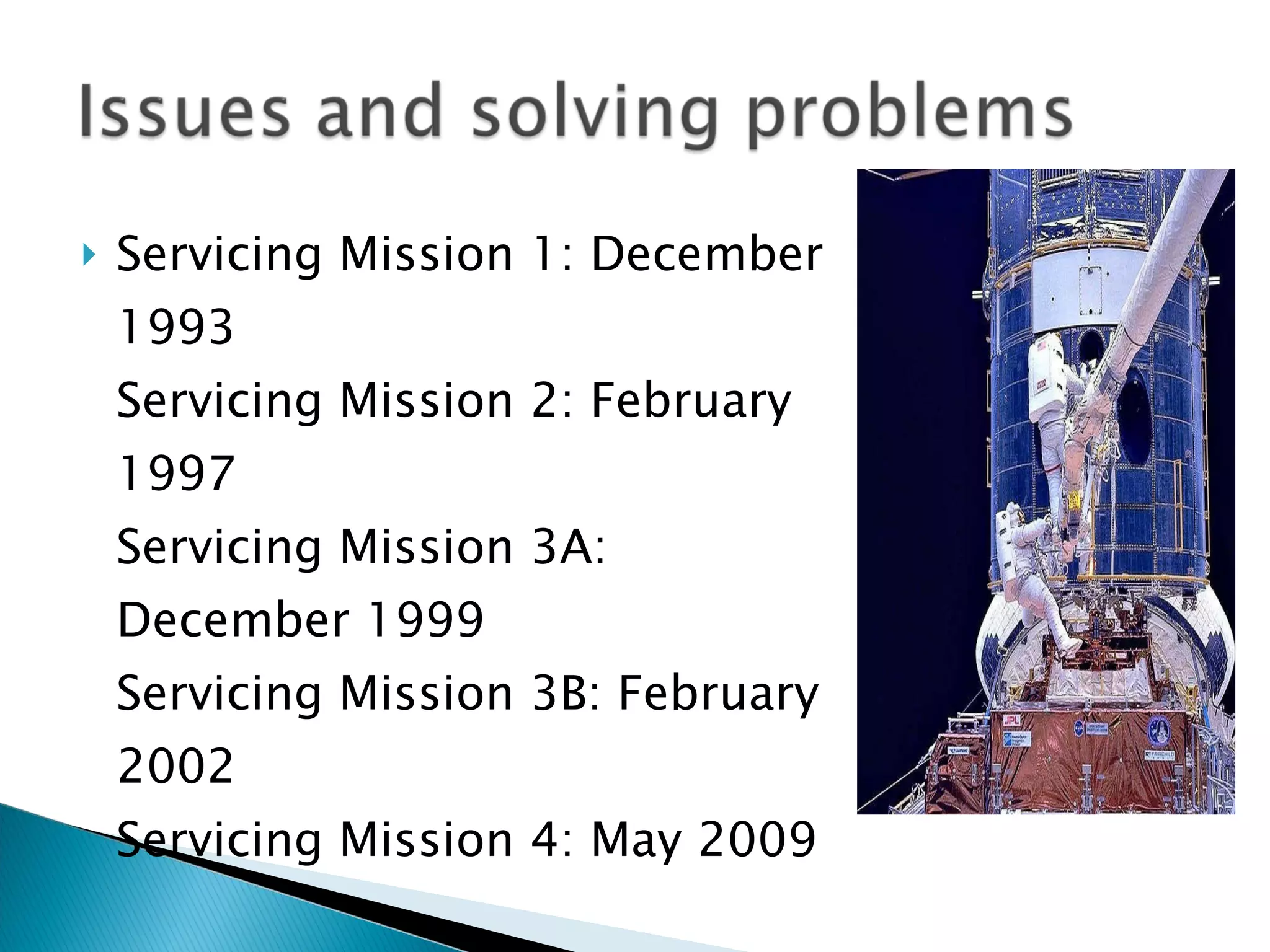 Issues and solving problems

Servicing Mission 1: December 1993
Servicing Mission 2: February 1997
Servicing Mission 3A: December 1999
Servicing Mission 3B: February 2002
Servicing Mission 4: May 2009

JPL